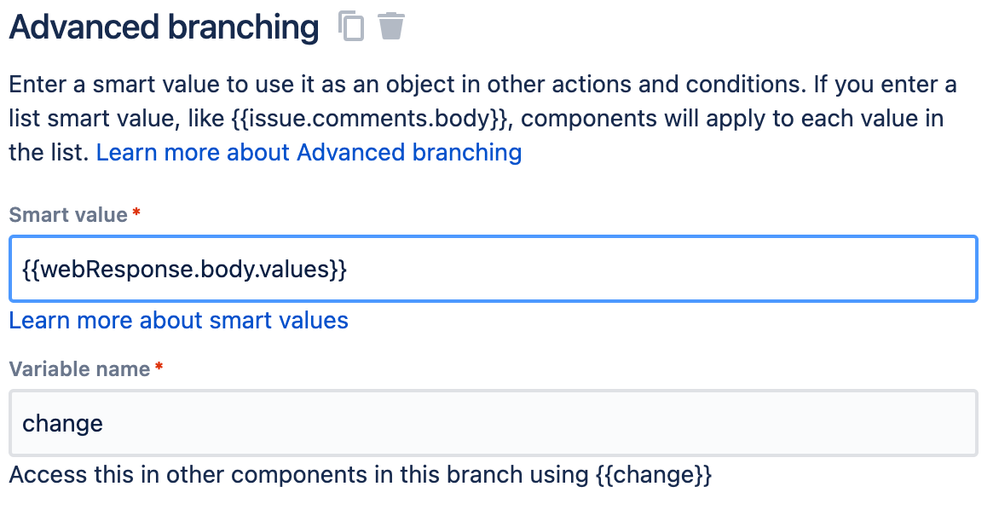 Advanced branching

Enter a smart value to use it as an object in other actions and conditions. If you enter a list smart value, like {{issue.comments.body}}, components will apply to each value in the list. Learn more about Advanced branching

Smart value *

{{webResponse.body.values}}

Learn more about smart values

Variable name *

change

Access this in other components in this branch using {{change}}